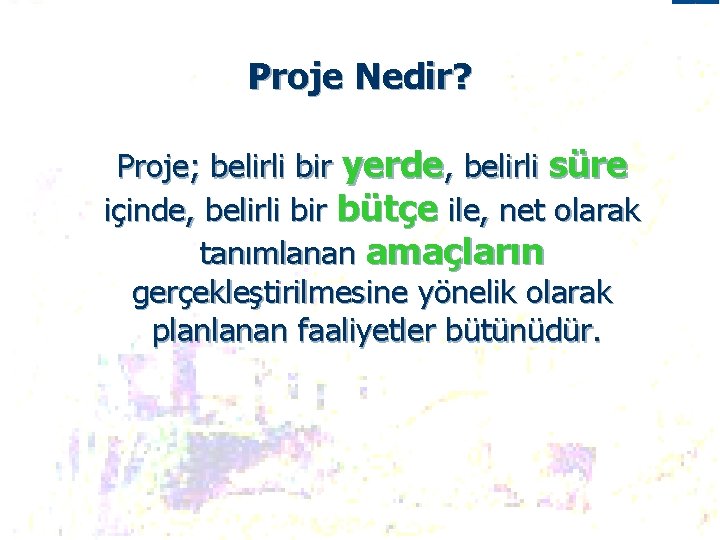 Proje Nedir?

Proje; belirli bir yerde, belirli süre içinde, belirli bir bütçe ile, net olarak tanımlanan amaçların gerçekleştirilmesine yönelik olarak planlanan faaliyetler bütünüdür.